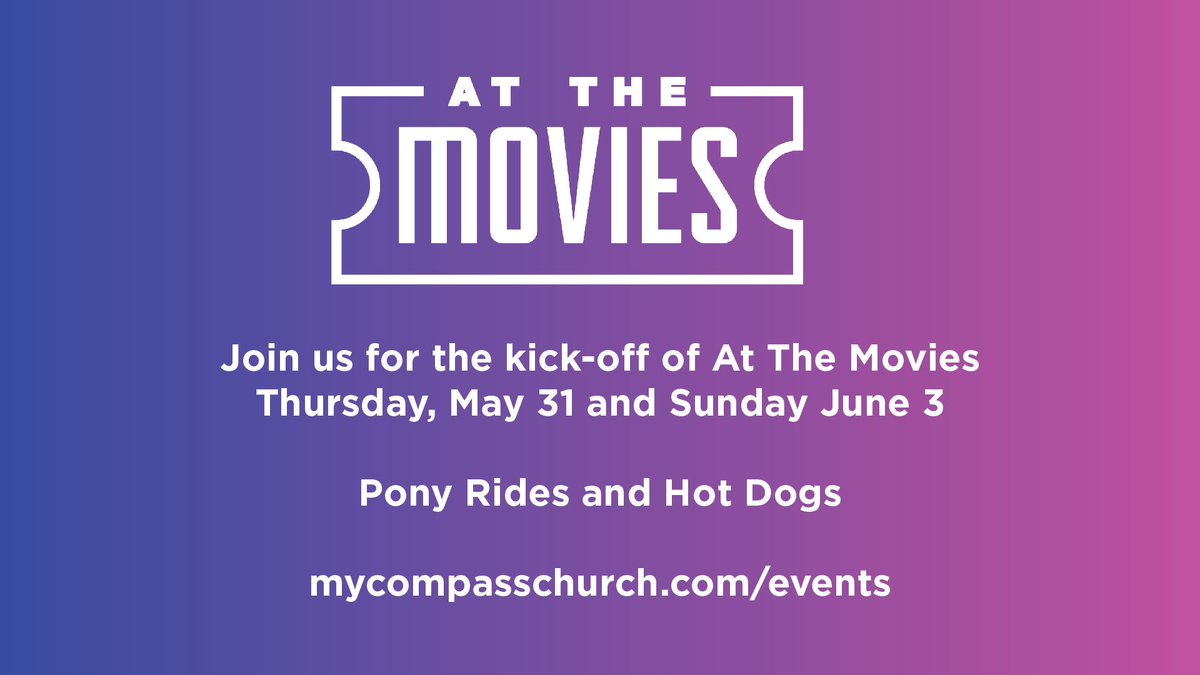 AT THE
MOVIES

Join us for the kick-off of At The Movies
Thursday, May 31 and Sunday June 3

Pony Rides and Hot Dogs

mycompasschurch.com/events